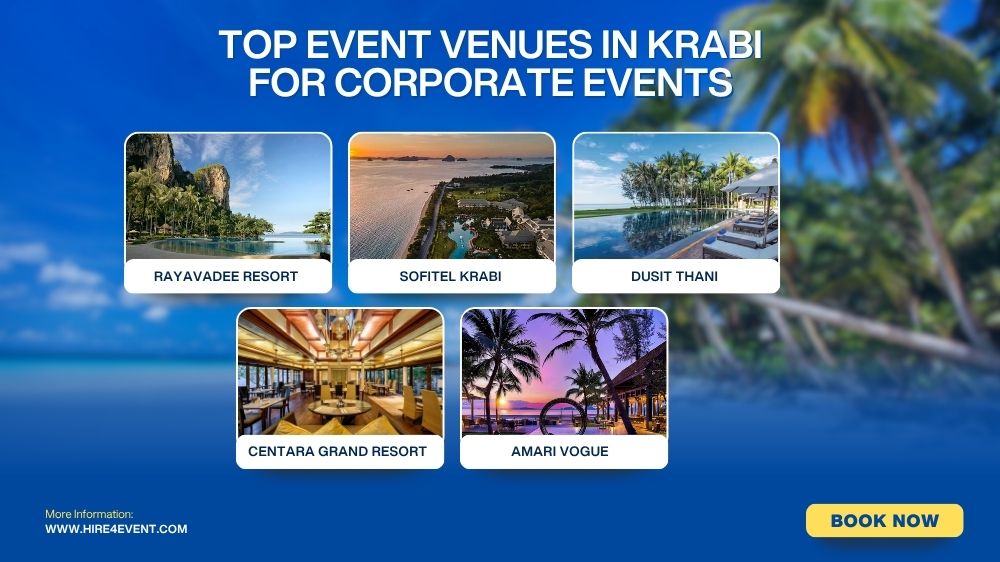 TOP EVENT VENUES IN KRABI FOR CORPORATE EVENTS

RAYAVADEE RESORT

SOFITEL KRABI

DUSIT THANI

CENTARA GRAND RESORT

AMARI VOGUE

More Information:
WWW.HIRE4EVENT.COM

BOOK NOW